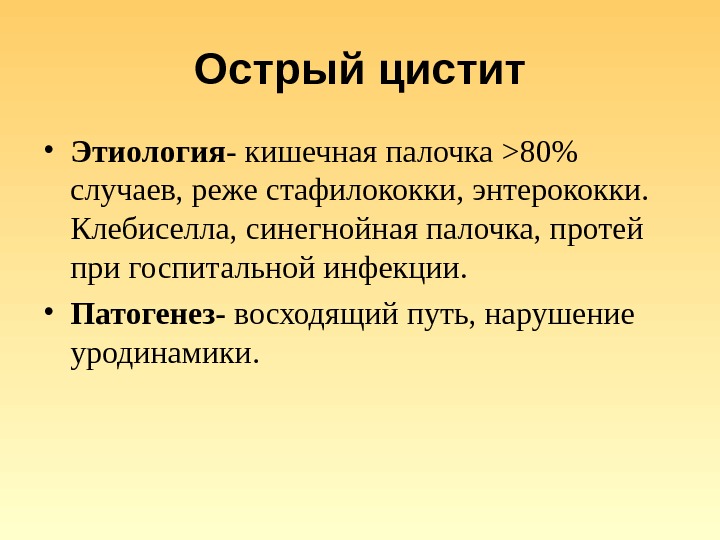 Острый цистит

• Этиология- кишечная палочка >80% случаев, реже стафилококки, энтерококки. Клебиселла, синегнойная палочка, протей при госпитальной инфекции.

• Патогенез- восходящий путь, нарушение уродинамики.